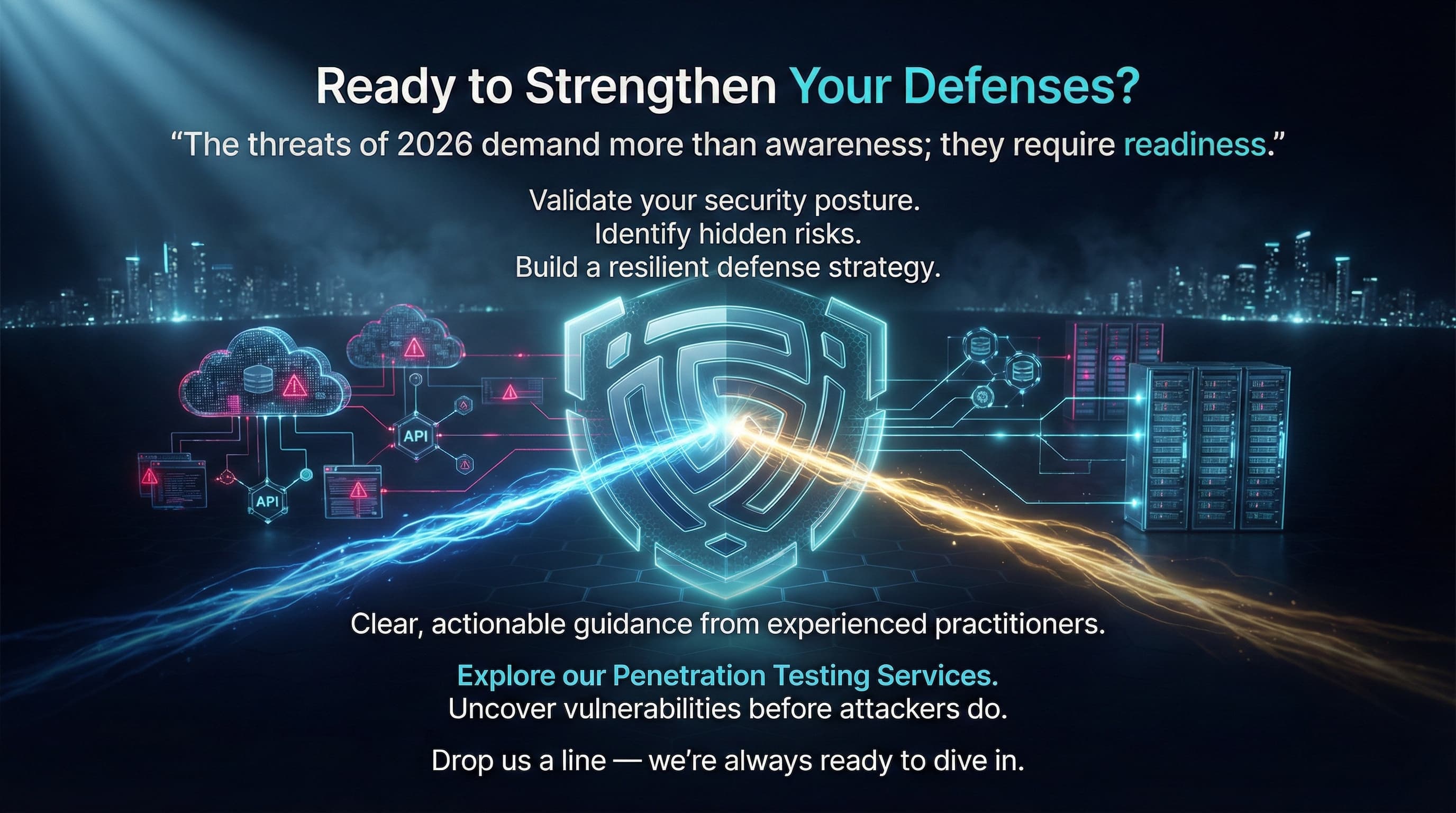 Ready to Strengthen Your Defenses?

“The threats of 2026 demand more than awareness; they require readiness.”

Validate your security posture.
Identify hidden risks.
Build a resilient defense strategy.

API

API

Clear, actionable guidance from experienced practitioners.

Explore our Penetration Testing Services.
Uncover vulnerabilities before attackers do.

Drop us a line — we’re always ready to dive in.